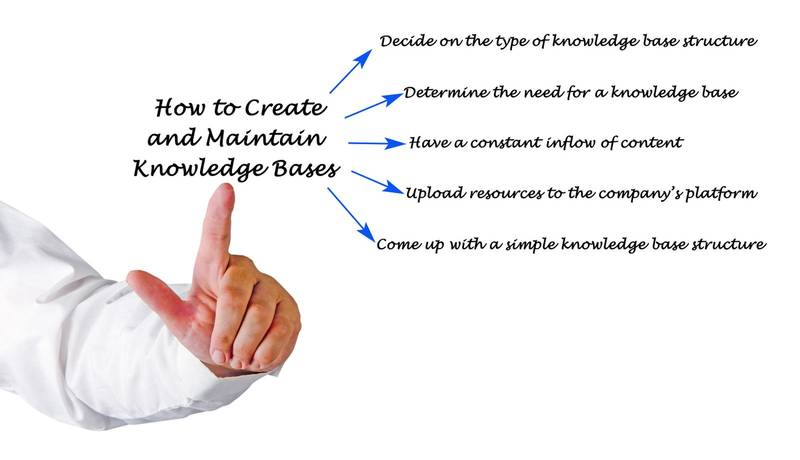 How to Create and Maintain Knowledge Bases

Decide on the type of knowledge base structure

Determine the need for a knowledge base

Have a constant inflow of content

Upload resources to the company's platform

Come up with a simple knowledge base structure